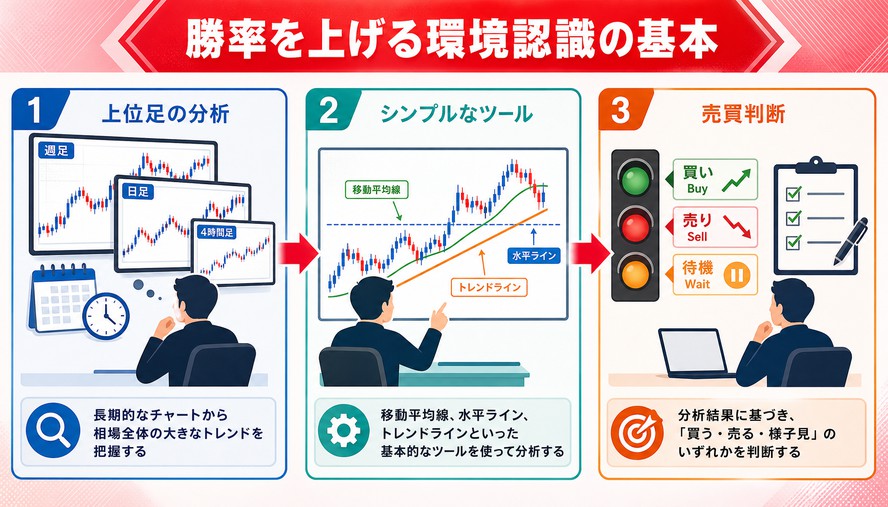 勝率を上げる環境認識の基本

1
上位足の分析
週足
日足
4時間足
長期的なチャートから相場全体の大きなトレンドを把握する

2
シンプルなツール
移動平均線
水平ライン
トレンドライン
移動平均線、水平ライン、トレンドラインといった基本的なツールを使って分析する

3
売買判断
買い
Buy
売り
Sell
待機
Wait
分析結果に基づき、「買う・売る・様子見」のいずれかを判断する